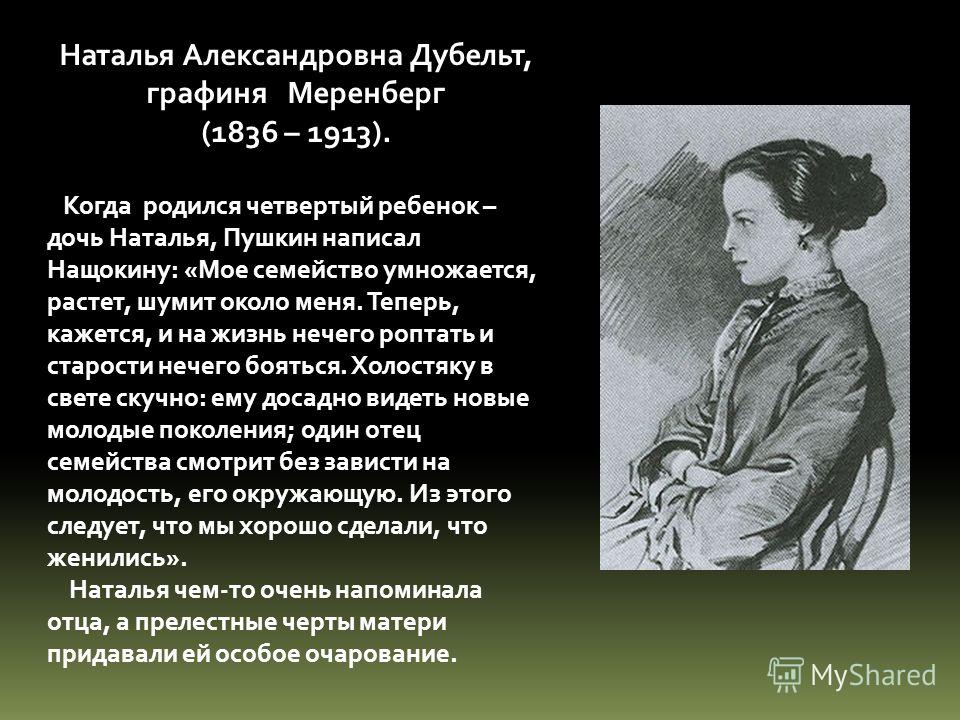 Наталья Александровна Дубельт, графиня Меренберг (1836 – 1913).

Когда родился четвертый ребенок – дочь Наталья, Пушкин написал Нащокину: «Мое семейство умножается, растет, шумит около меня. Теперь, кажется, и на жизнь нечего роптать и старости нечего бояться. Холостяку в свете скучно: ему досадно видеть новые молодые поколения; один отец семейства смотрит без зависти на молодость, его окружающую. Из этого следует, что мы хорошо сделали, что женились».

Наталья чем-то очень напоминала отца, а прелестные черты матери придавали ей особое очарование.

MyShared